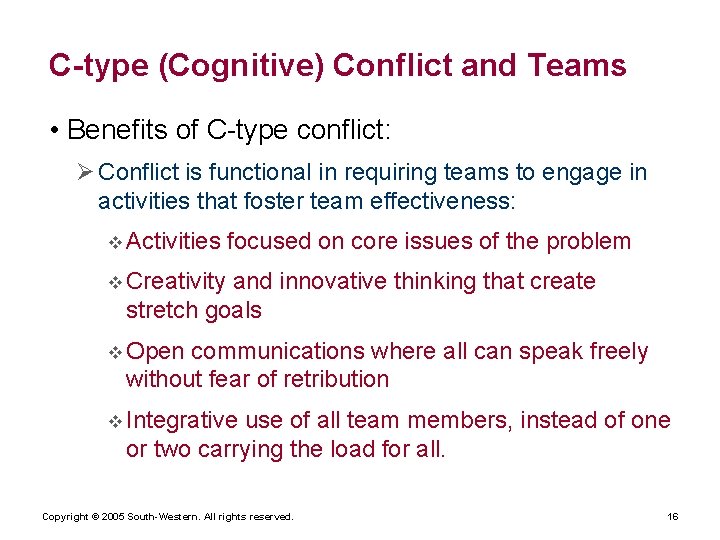 C-type (Cognitive) Conflict and Teams

• Benefits of C-type conflict:

➢ Conflict is functional in requiring teams to engage in activities that foster team effectiveness:

❖ Activities focused on core issues of the problem

❖ Creativity and innovative thinking that create stretch goals

❖ Open communications where all can speak freely without fear of retribution

❖ Integrative use of all team members, instead of one or two carrying the load for all.

Copyright © 2005 South-Western. All rights reserved.

16